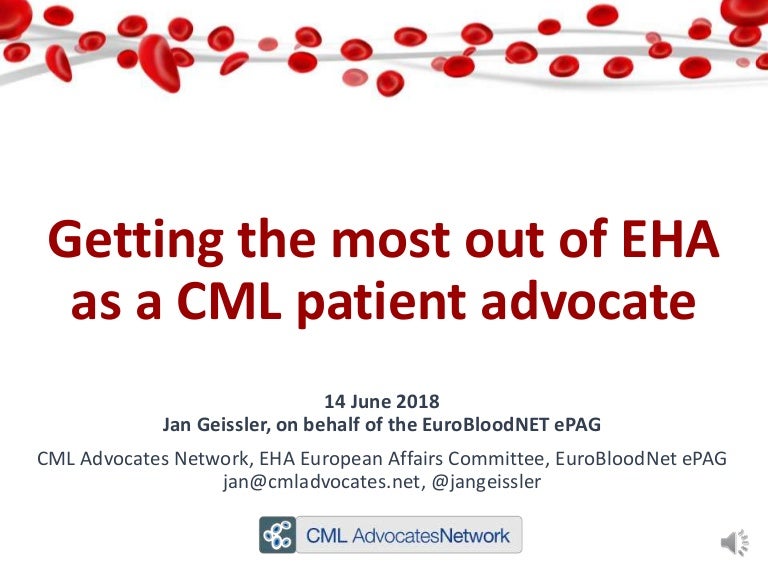 Getting the most out of EHA as a CML patient advocate

14 June 2018
Jan Geissler, on behalf of the EuroBloodNET ePAG

CML Advocates Network, EHA European Affairs Committee, EuroBloodNet ePAG
jan@cmladvocates.net, @jangeissler

CML AdvocatesNetwork